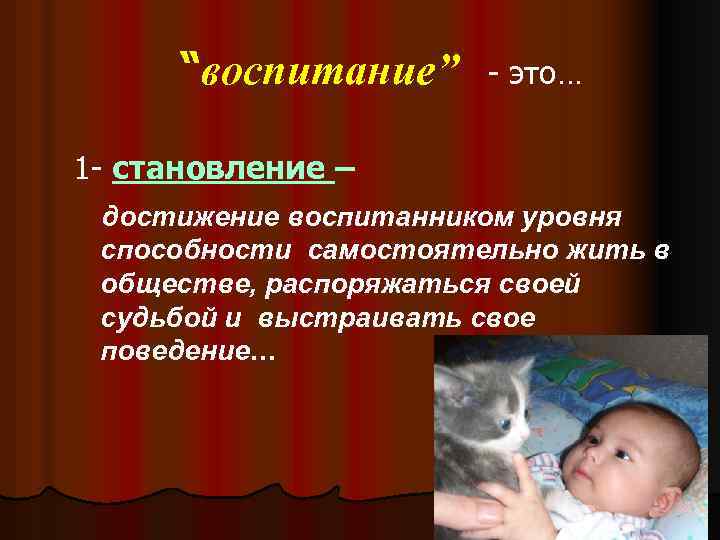 “воспитание” - это…

1- становление –

достижение воспитанником уровня способности самостоятельно жить в обществе, распоряжаться своей судьбой и выстраивать свое поведение…